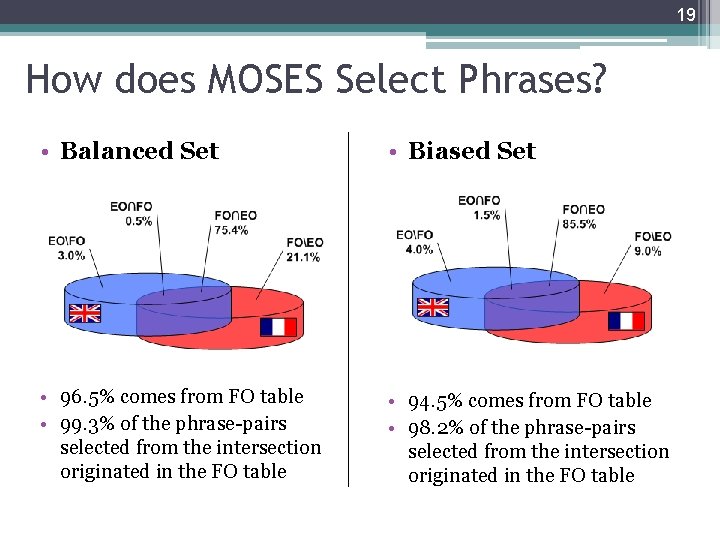 19

How does MOSES Select Phrases?

• Balanced Set

EO∩FO
0.5%

FO∩EO
75.4%

EO\FO
3.0%

FO\EO
21.1%

• 96.5% comes from FO table
• 99.3% of the phrase-pairs selected from the intersection originated in the FO table

• Biased Set

EO∩FO
1.5%

FO∩EO
85.5%

EO\FO
4.0%

FO\EO
9.0%

• 94.5% comes from FO table
• 98.2% of the phrase-pairs selected from the intersection originated in the FO table